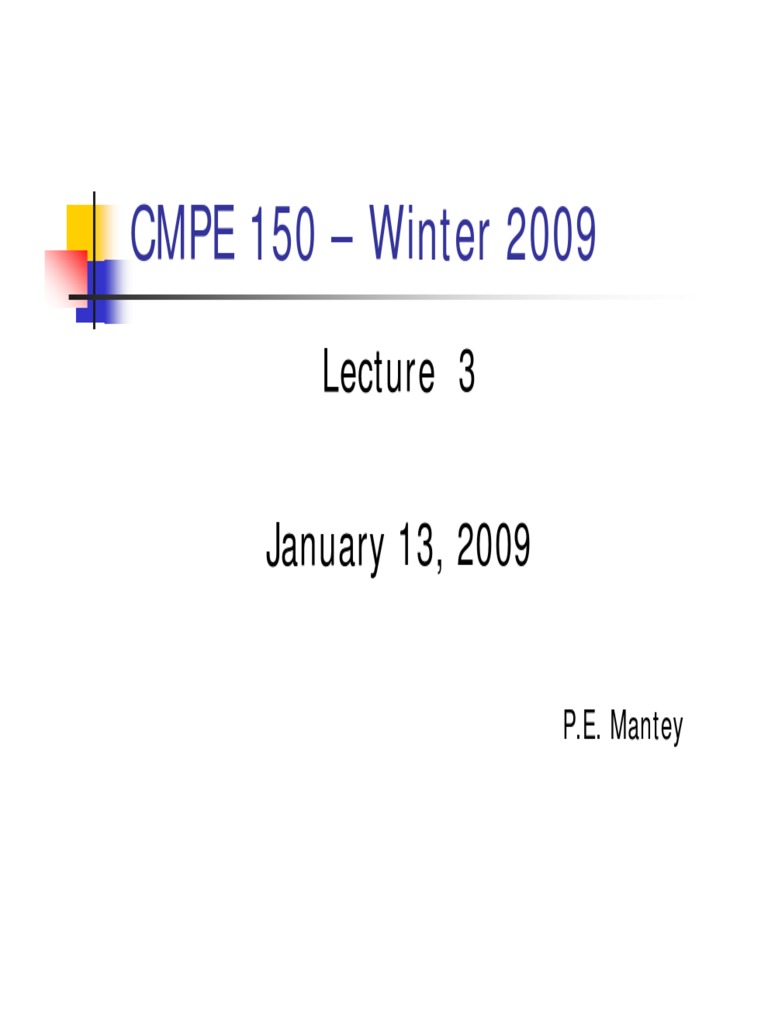 CMPE 150 – Winter 2009

Lecture 3

January 13, 2009

P.E. Mantey